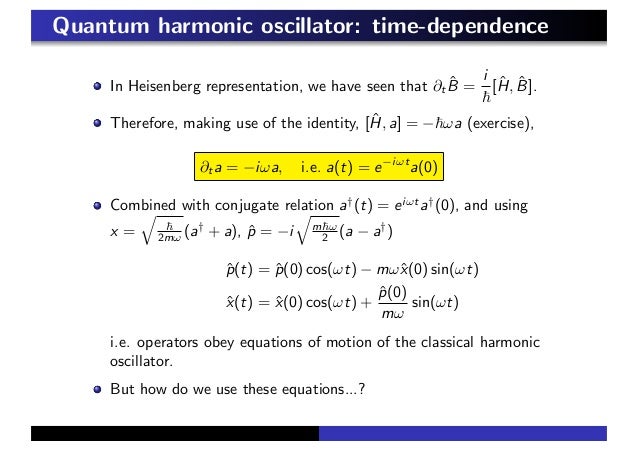 Quantum harmonic oscillator: time-dependence

In Heisenberg representation, we have seen that $\partial_t \hat{B} = \frac{i}{\hbar}[\hat{H}, \hat{B}]$.

Therefore, making use of the identity, $[\hat{H}, a] = -\hbar\omega a$ (exercise),

$\partial_t a = -i\omega a$, i.e. $a(t) = e^{-i\omega t}a(0)$

Combined with conjugate relation $a^\dagger(t) = e^{i\omega t}a^\dagger(0)$, and using $x = \sqrt{\frac{\hbar}{2m\omega}}(a^\dagger + a)$, $\hat{p} = -i\sqrt{\frac{m\hbar\omega}{2}}(a - a^\dagger)$

$\hat{p}(t) = \hat{p}(0)\cos(\omega t) - m\omega\hat{x}(0)\sin(\omega t)$
$\hat{x}(t) = \hat{x}(0)\cos(\omega t) + \frac{\hat{p}(0)}{m\omega}\sin(\omega t)$

i.e. operators obey equations of motion of the classical harmonic oscillator.

But how do we use these equations...?